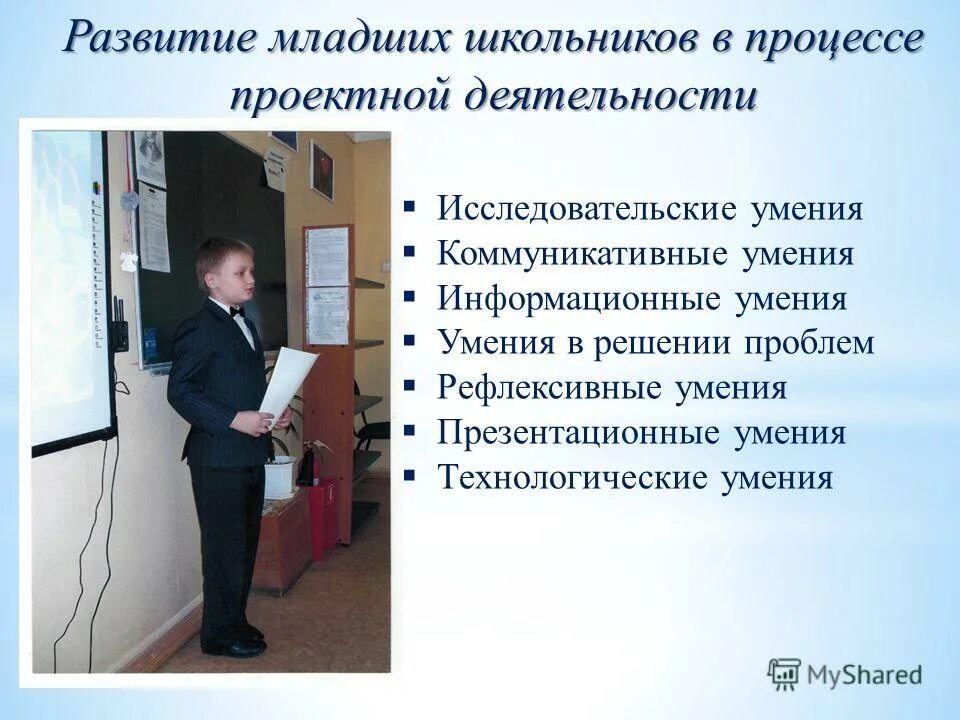 Развитие младших школьников в процессе проектной деятельности

▪ Исследовательские умения
▪ Коммуникативные умения
▪ Информационные умения
▪ Умения в решении проблем
▪ Рефлексивные умения
▪ Презентационные умения
▪ Технологические умения

MyShared